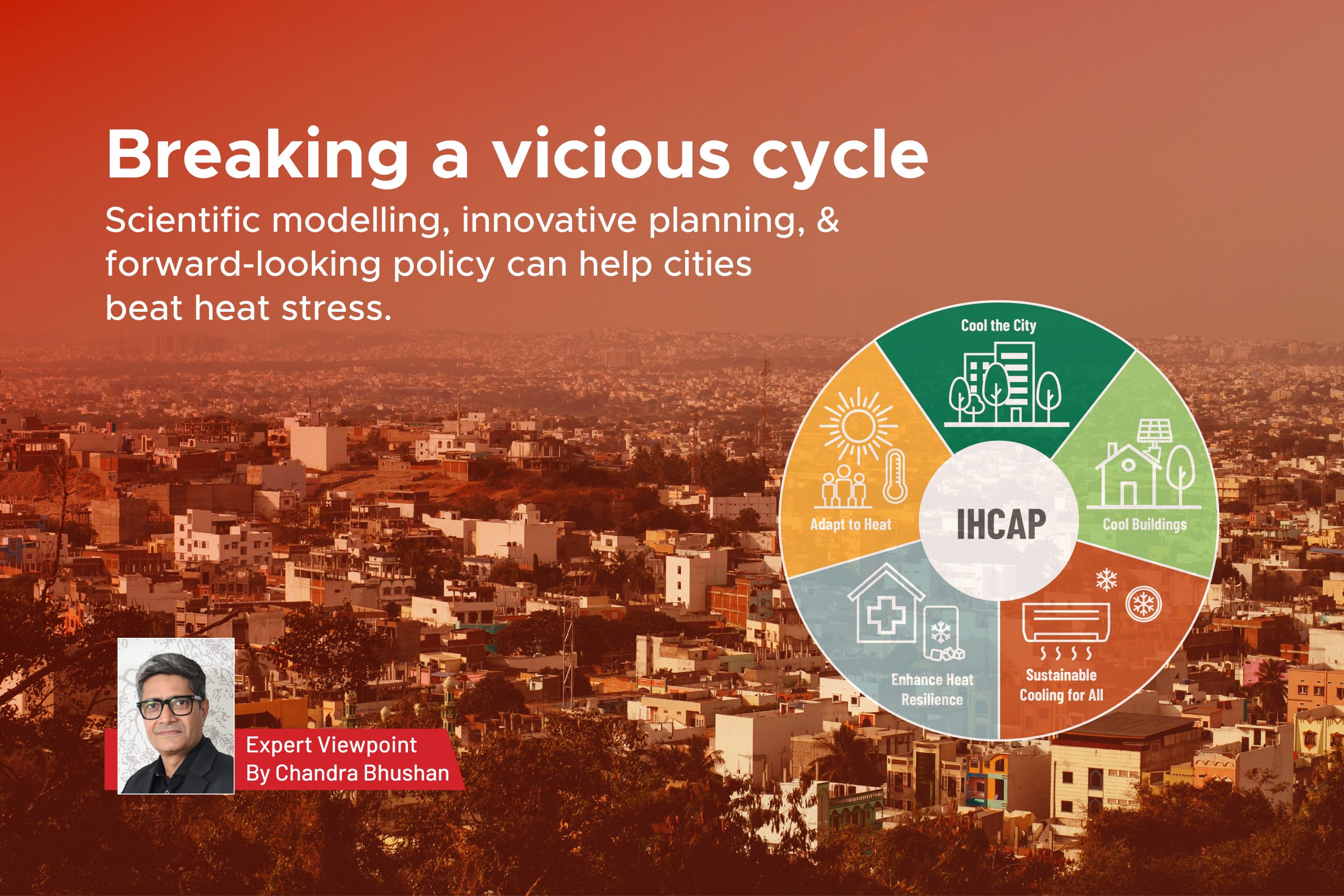 Breaking a vicious cycle

Scientific modelling, innovative planning, & forward-looking policy can help cities beat heat stress.

Cool the City

Cool Buildings

Sustainable Cooling for All

Enhance Heat Resilience

Adapt to Heat

IHCAP

Expert Viewpoint
By Chandra Bhushan